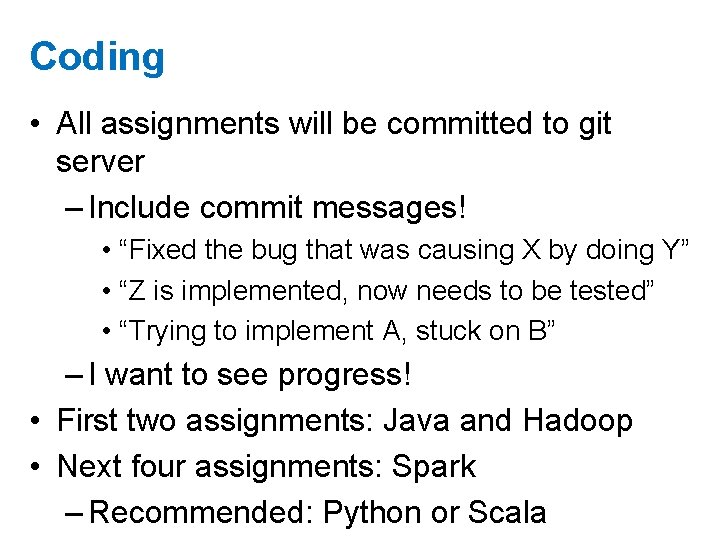 Coding

• All assignments will be committed to git server
 – Include commit messages!
  • “Fixed the bug that was causing X by doing Y”
  • “Z is implemented, now needs to be tested”
  • “Trying to implement A, stuck on B”
 – I want to see progress!
• First two assignments: Java and Hadoop
• Next four assignments: Spark
 – Recommended: Python or Scala